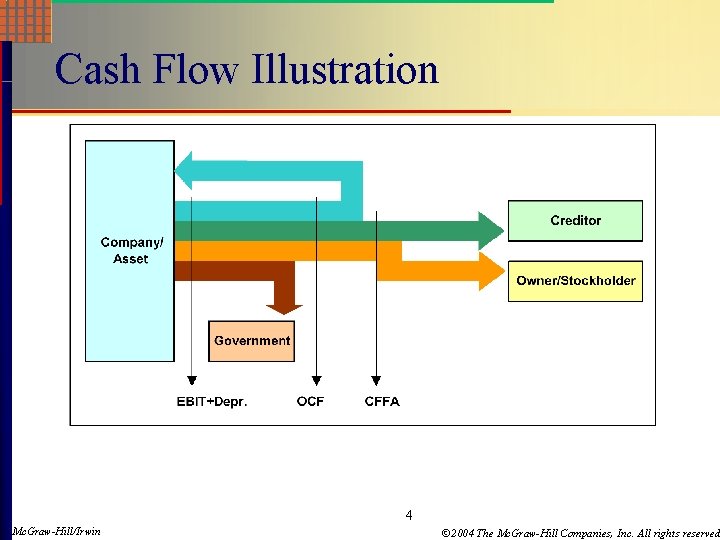 Cash Flow Illustration

Company/ Asset

Creditor

Owner/Stockholder

Government

EBIT+Depr.

OCF

CFFA

4

McGraw-Hill/Irwin

©2004 The McGraw-Hill Companies, Inc. All rights reserved